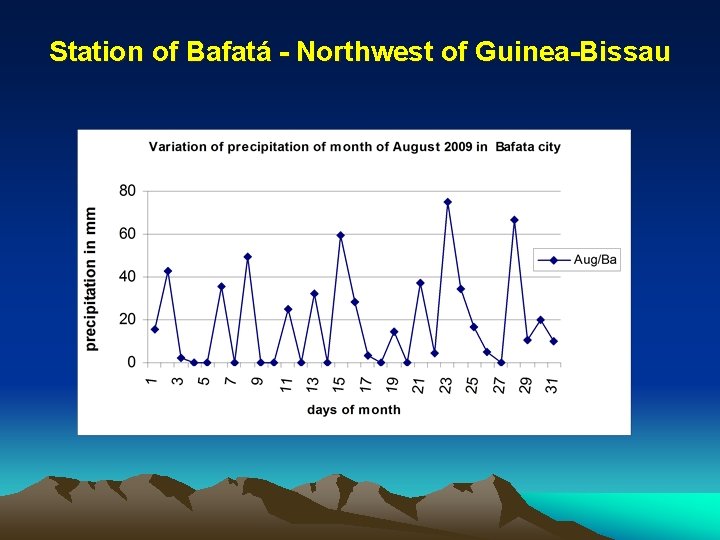 Station of Bafatá - Northwest of Guinea-Bissau

Variation of precipitation of month of August 2009 in Bafata city

precipitation in mm

80
60
40
20
0

1 3 5 7 9 11 13 15 17 19 21 23 25 27 29 31

days of month

Aug/Ba